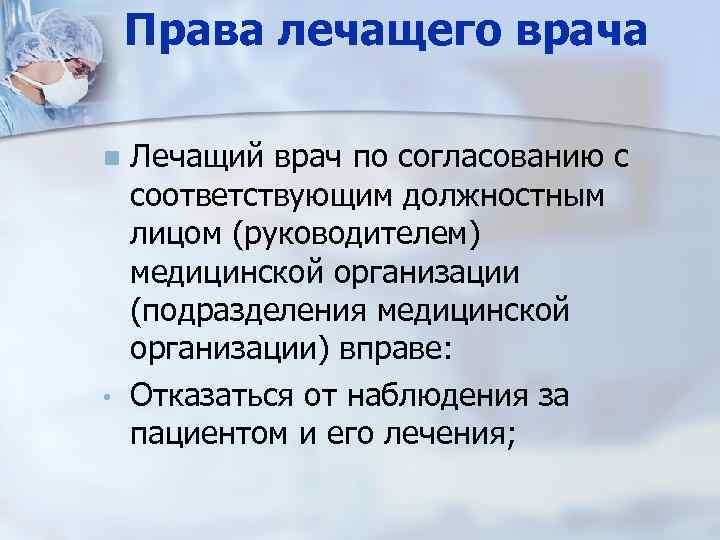 Права лечащего врача

Лечащий врач по согласованию с соответствующим должностным лицом (руководителем) медицинской организации (подразделения медицинской организации) вправе:

Отказаться от наблюдения за пациентом и его лечения;